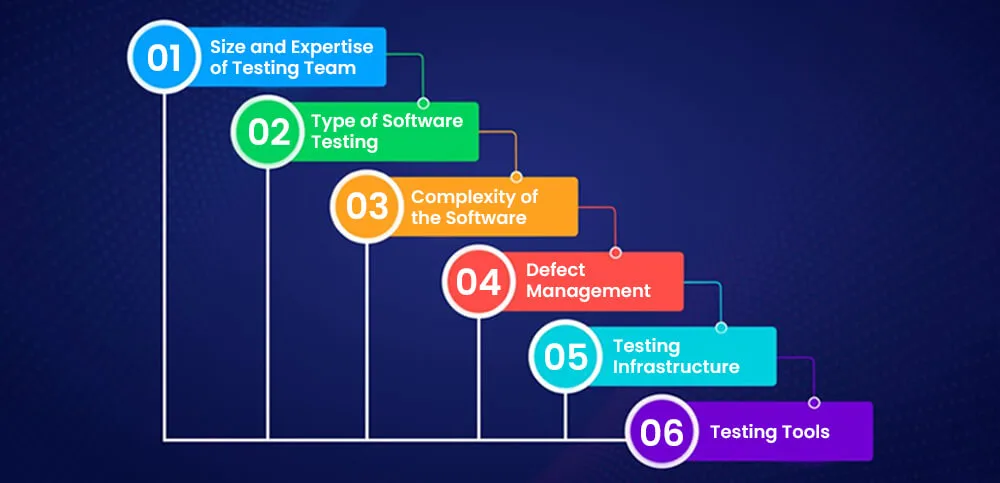 01 Size and Expertise of Testing Team

02 Type of Software Testing

03 Complexity of the Software

04 Defect Management

05 Testing Infrastructure

06 Testing Tools